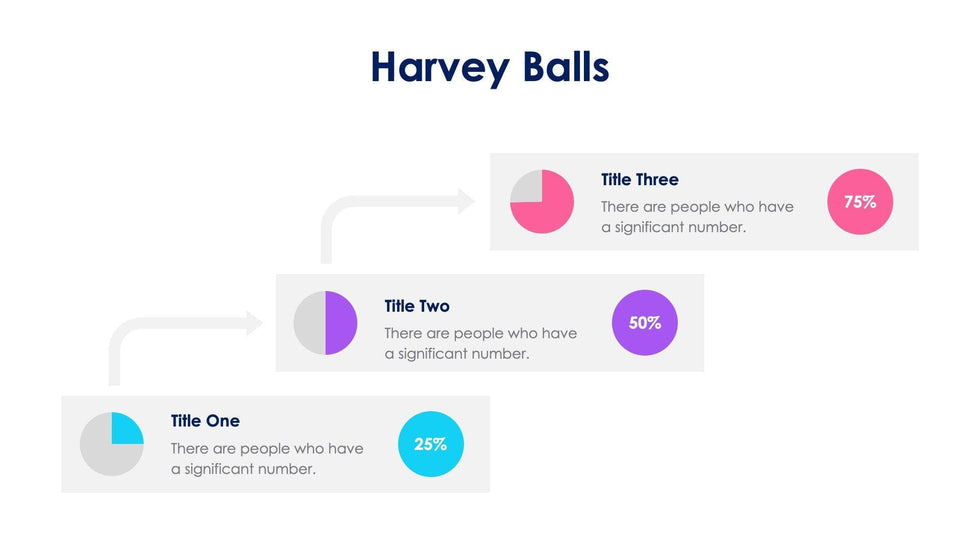 Harvey Balls

Title Three
There are people who have a significant number.
75%

Title Two
There are people who have a significant number.
50%

Title One
There are people who have a significant number.
25%